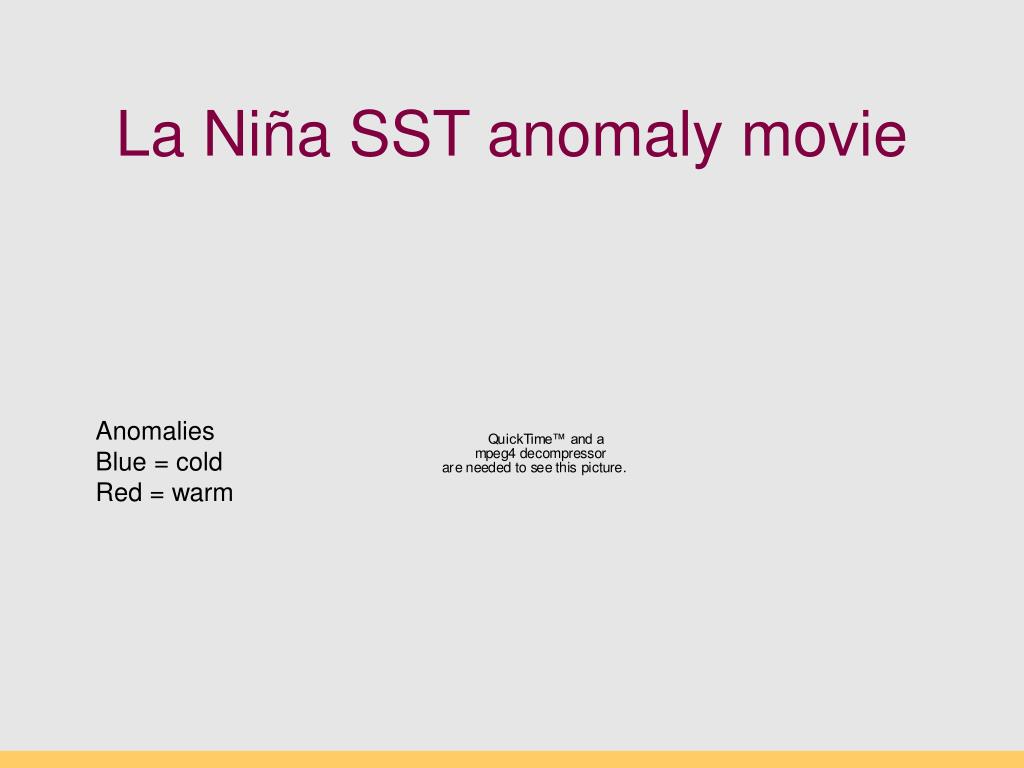 La Niña SST anomaly movie

Anomalies
Blue = cold
Red = warm

QuickTime™ and a
mpeg4 decompressor
are needed to see this picture.